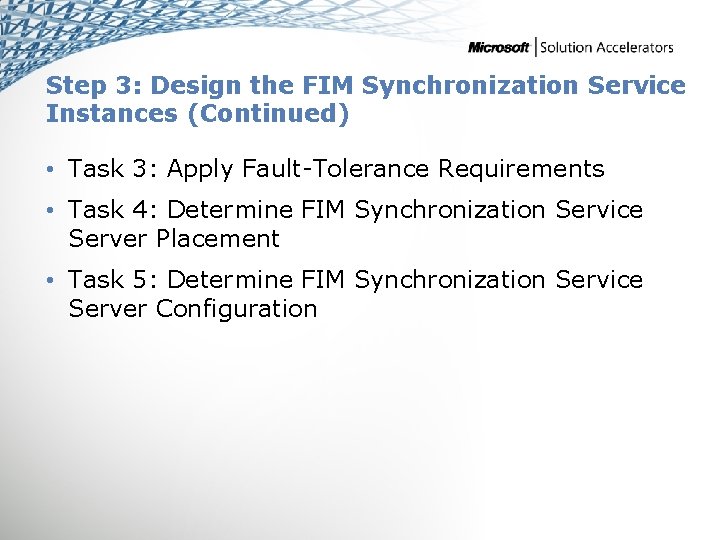 Microsoft | Solution Accelerators

Step 3: Design the FIM Synchronization Service Instances (Continued)

• Task 3: Apply Fault-Tolerance Requirements
• Task 4: Determine FIM Synchronization Service Server Placement
• Task 5: Determine FIM Synchronization Service Server Configuration